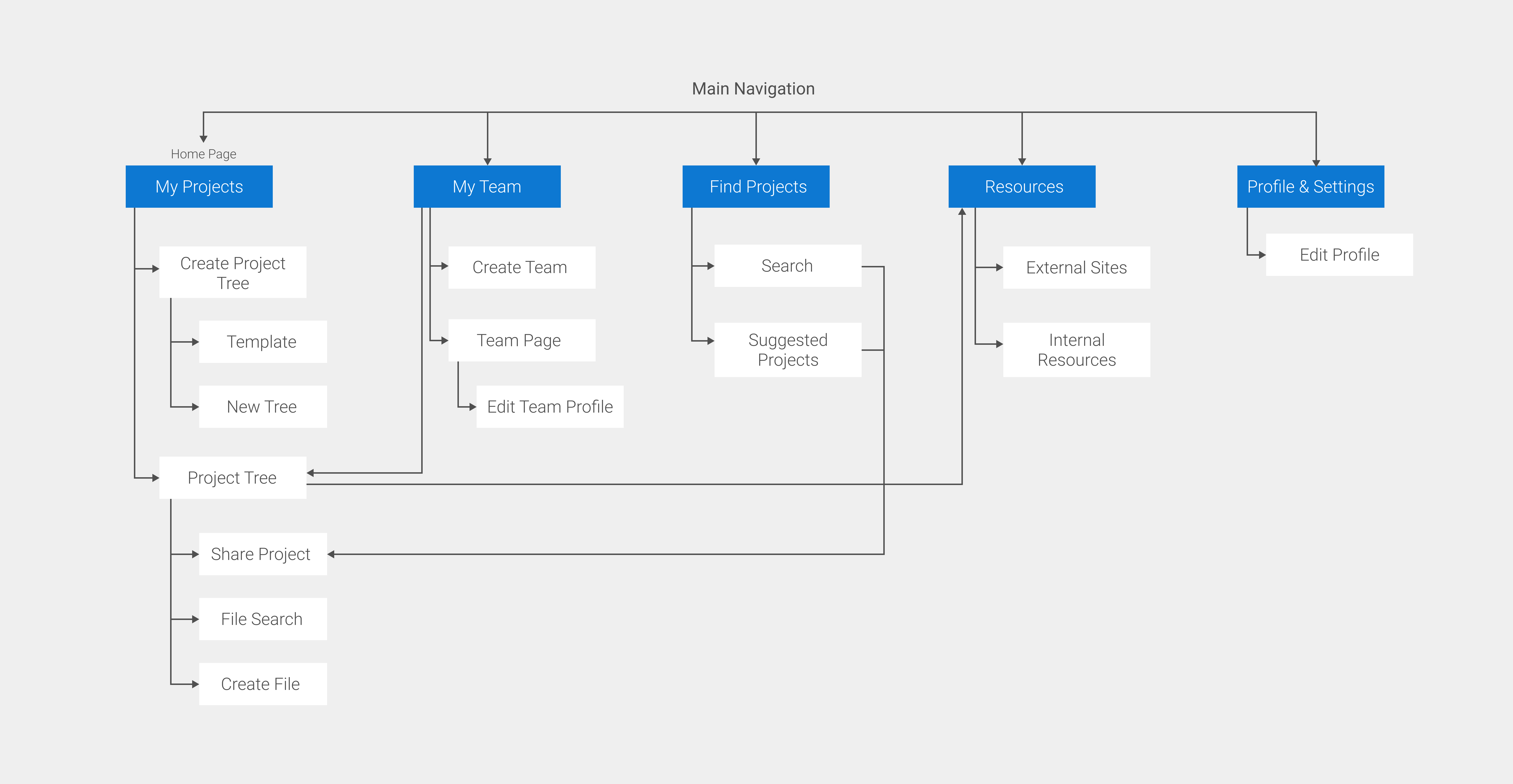 Main Navigation

Home Page

My Projects

Create Project Tree

Template

New Tree

Project Tree

Share Project

File Search

Create File

My Team

Create Team

Team Page

Edit Team Profile

Find Projects

Search

Suggested Projects

Resources

External Sites

Internal Resources

Profile & Settings

Edit Profile